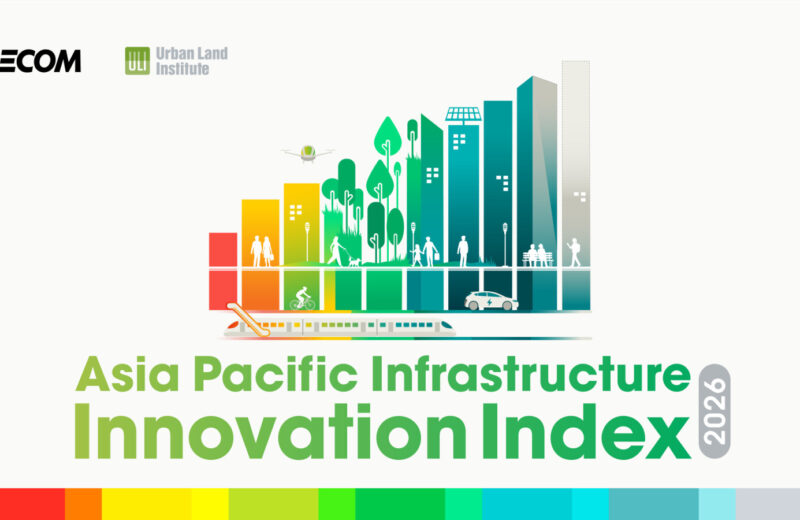 ECOM

ULI Urban Land Institute

Asia Pacific Infrastructure Innovation Index

2026